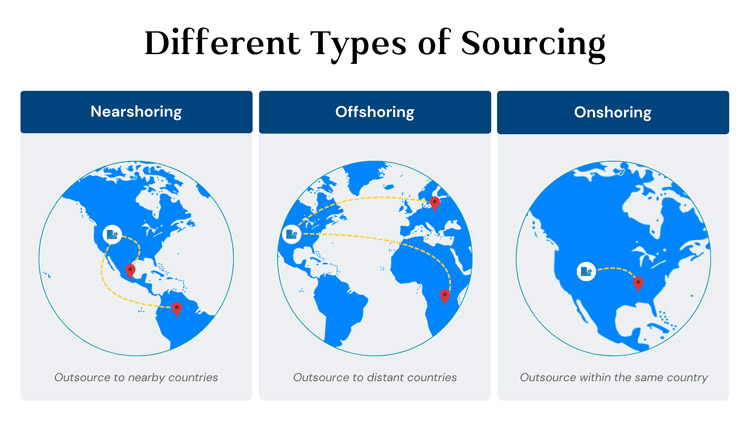 Different Types of Sourcing

Nearshoring

Outsource to nearby countries

Offshoring

Outsource to distant countries

Onshoring

Outsource within the same country